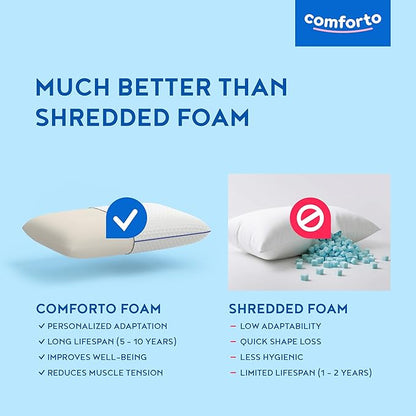 comforto

MUCH BETTER THAN SHREDDED FOAM

COMFORTO FOAM
✓ PERSONALIZED ADAPTATION
✓ LONG LIFESPAN (5 - 10 YEARS)
✓ IMPROVES WELL-BEING
✓ REDUCES MUSCLE TENSION

SHREDDED FOAM
– LOW ADAPTABILITY
– QUICK SHAPE LOSS
– LESS HYGIENIC
– LIMITED LIFESPAN (1 - 2 YEARS)